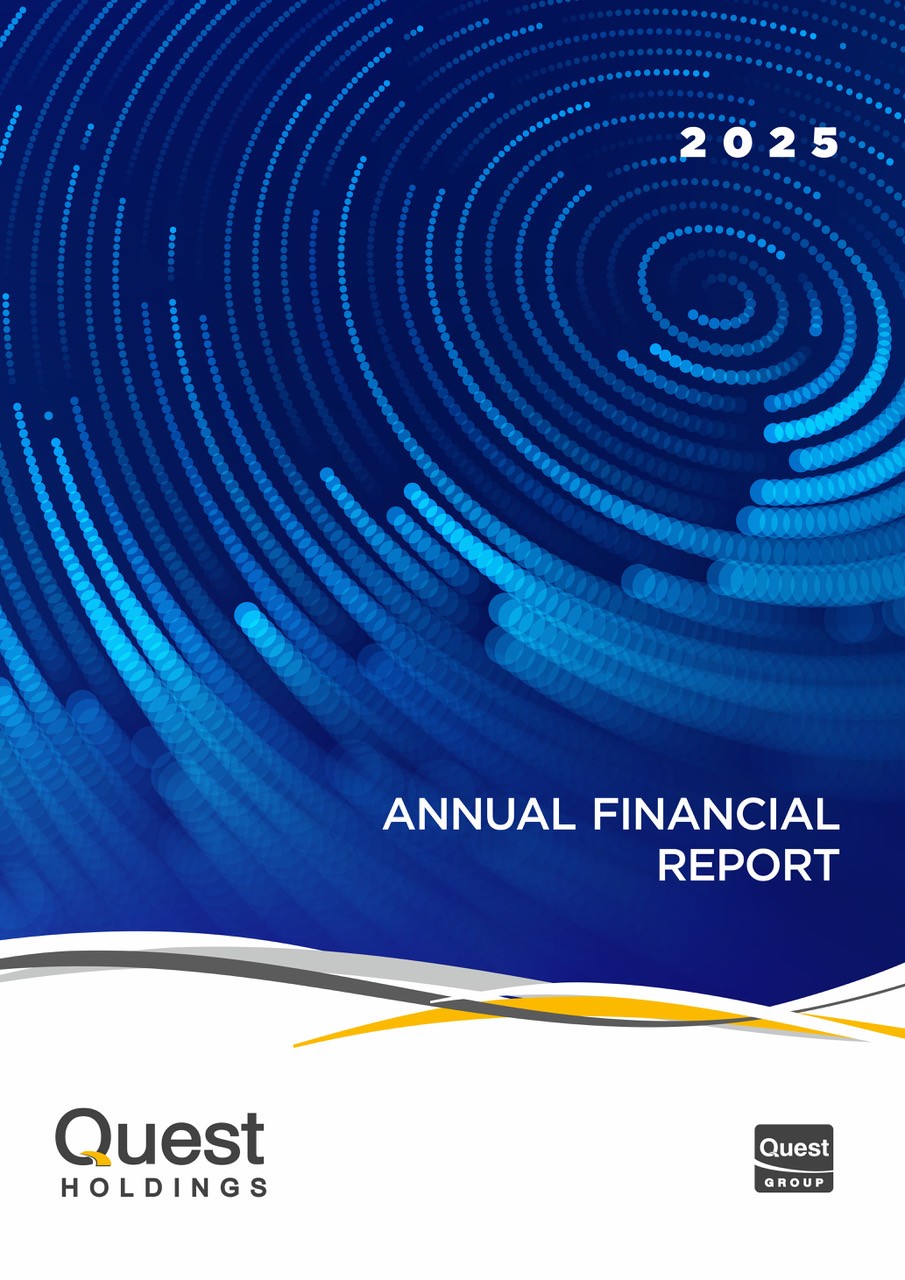 2025

ANNUAL FINANCIAL REPORT

Quest
HOLDINGS

Quest
GROUP